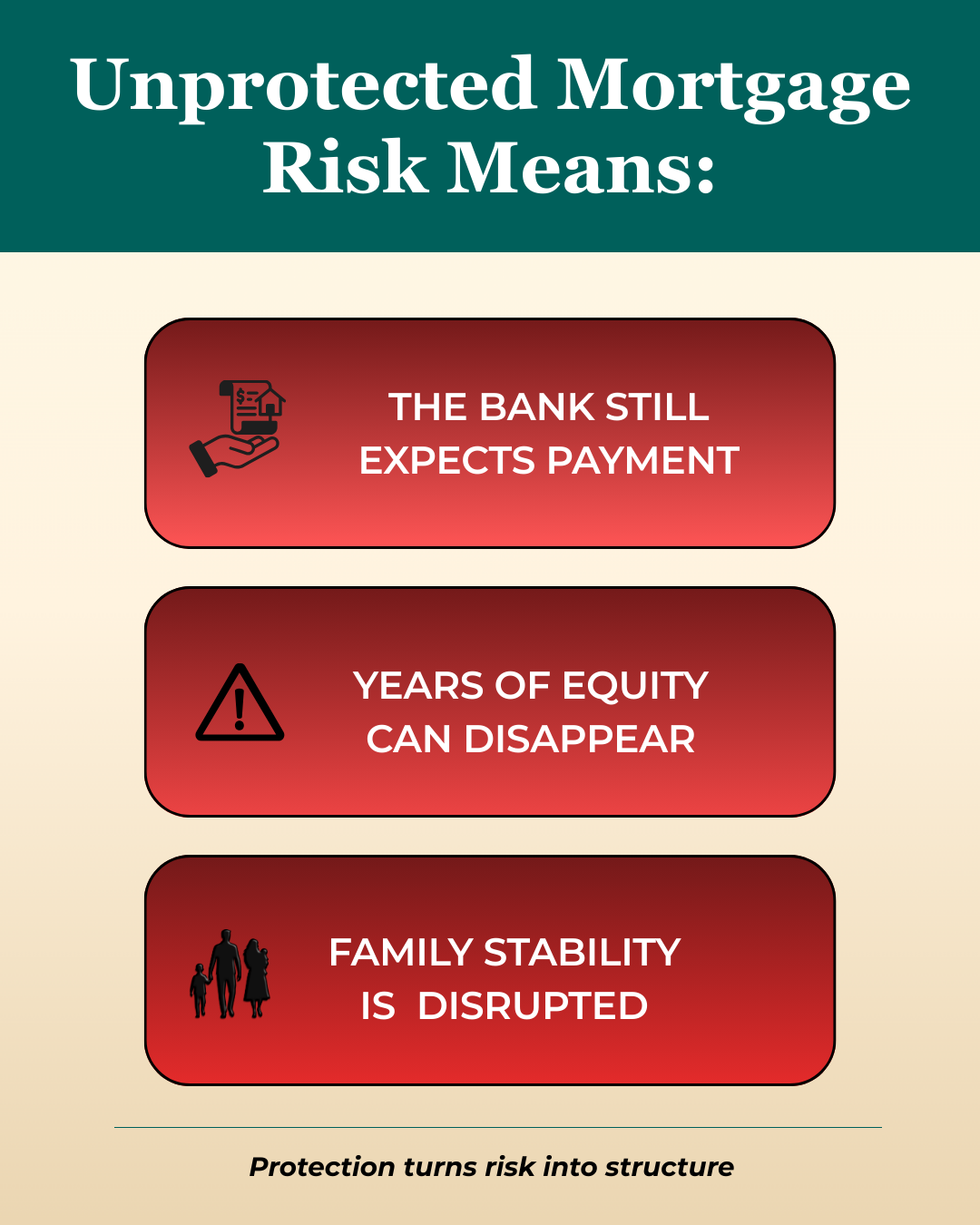 Unprotected Mortgage Risk Means:

THE BANK STILL EXPECTS PAYMENT

YEARS OF EQUITY CAN DISAPPEAR

FAMILY STABILITY IS DISRUPTED

Protection turns risk into structure